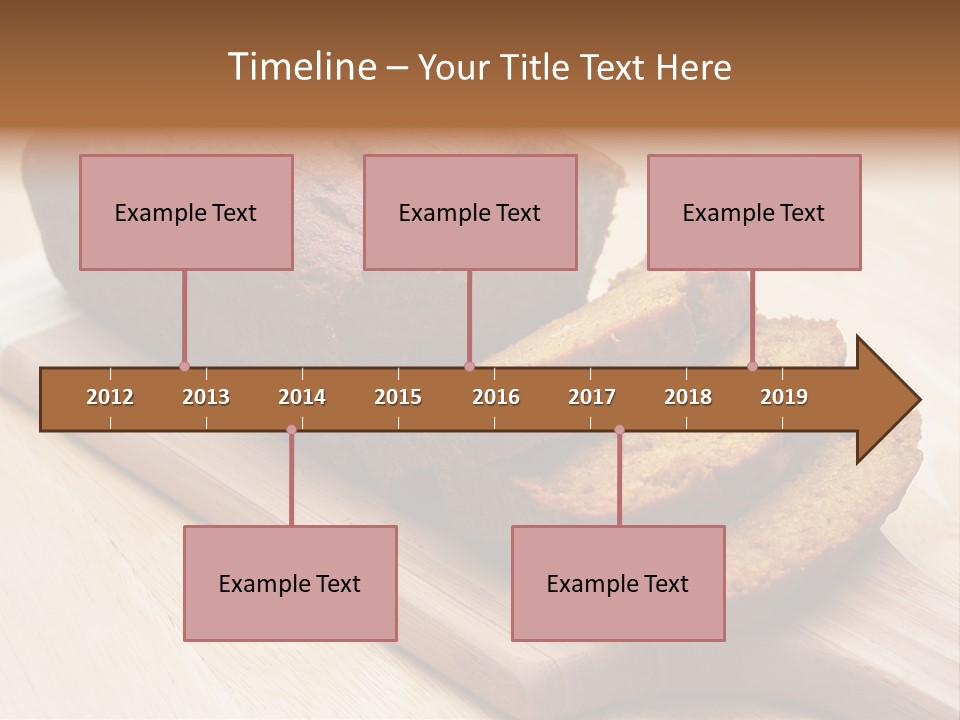 Timeline – Your Title Text Here

Example Text

Example Text

Example Text

2012 2013 2014 2015 2016 2017 2018 2019

Example Text

Example Text